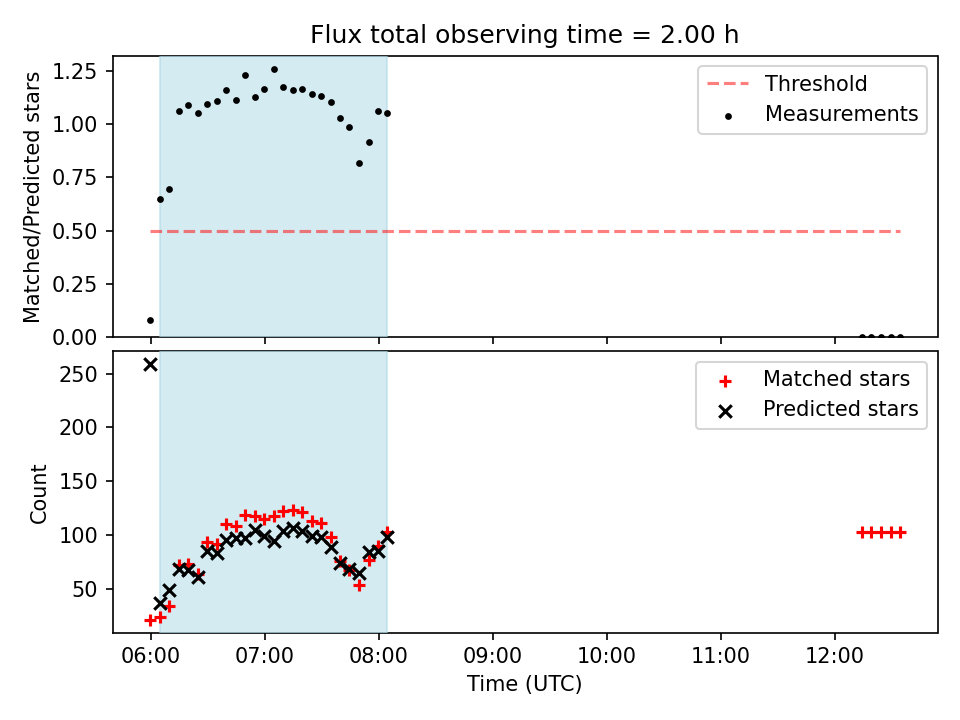 Flux total observing time = 2.00 h

Matched/Predicted stars

1.25
1.00
0.75
0.50
0.25
0.00

Threshold
Measurements

Count

250
200
150
100
50

Matched stars
Predicted stars

06:00
07:00
08:00
09:00
10:00
11:00
12:00

Time (UTC)